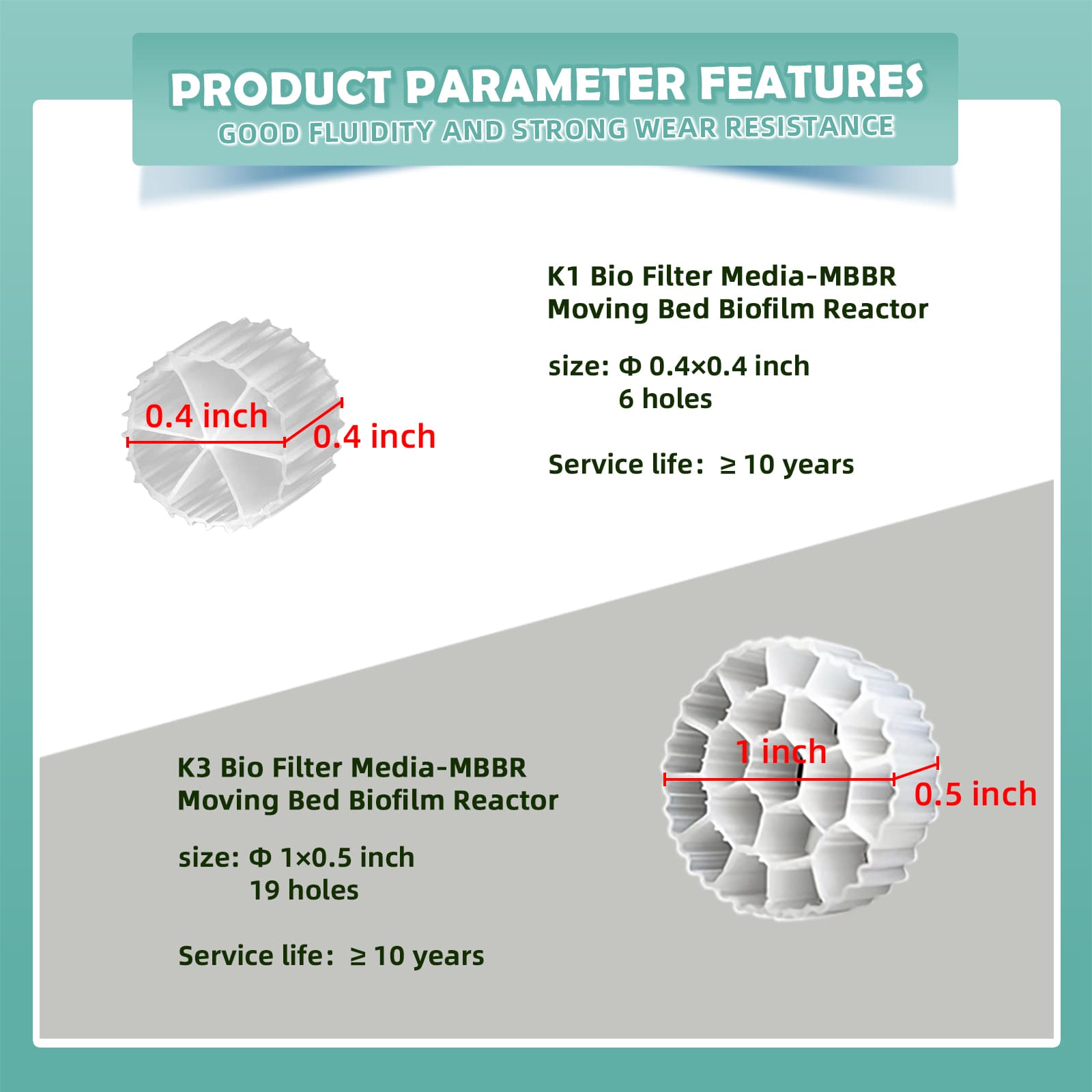 PRODUCT PARAMETER FEATURES
GOOD FLUIDITY AND STRONG WEAR RESISTANCE

0.4 inch
0.4 inch

K1 Bio Filter Media-MBBR
Moving Bed Biofilm Reactor

size: Φ 0.4×0.4 inch
6 holes

Service life: ≥ 10 years

K3 Bio Filter Media-MBBR
Moving Bed Biofilm Reactor

size: Φ 1×0.5 inch
19 holes

Service life: ≥ 10 years

1 inch
0.5 inch